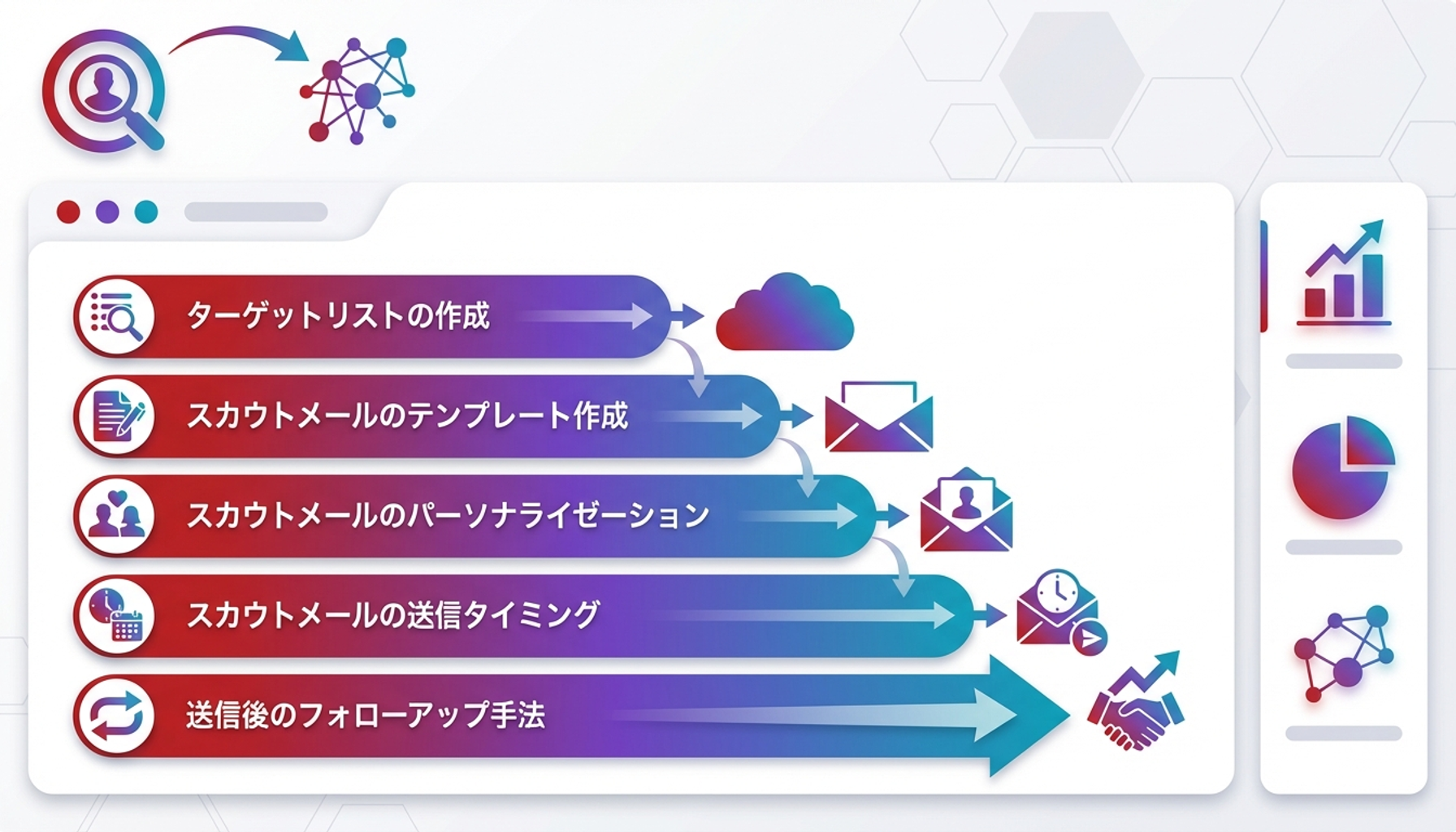 ターゲットリストの作成

スカウトメールのテンプレート作成

スカウトメールのパーソナライゼーション

スカウトメールの送信タイミング

送信後のフォローアップ手法